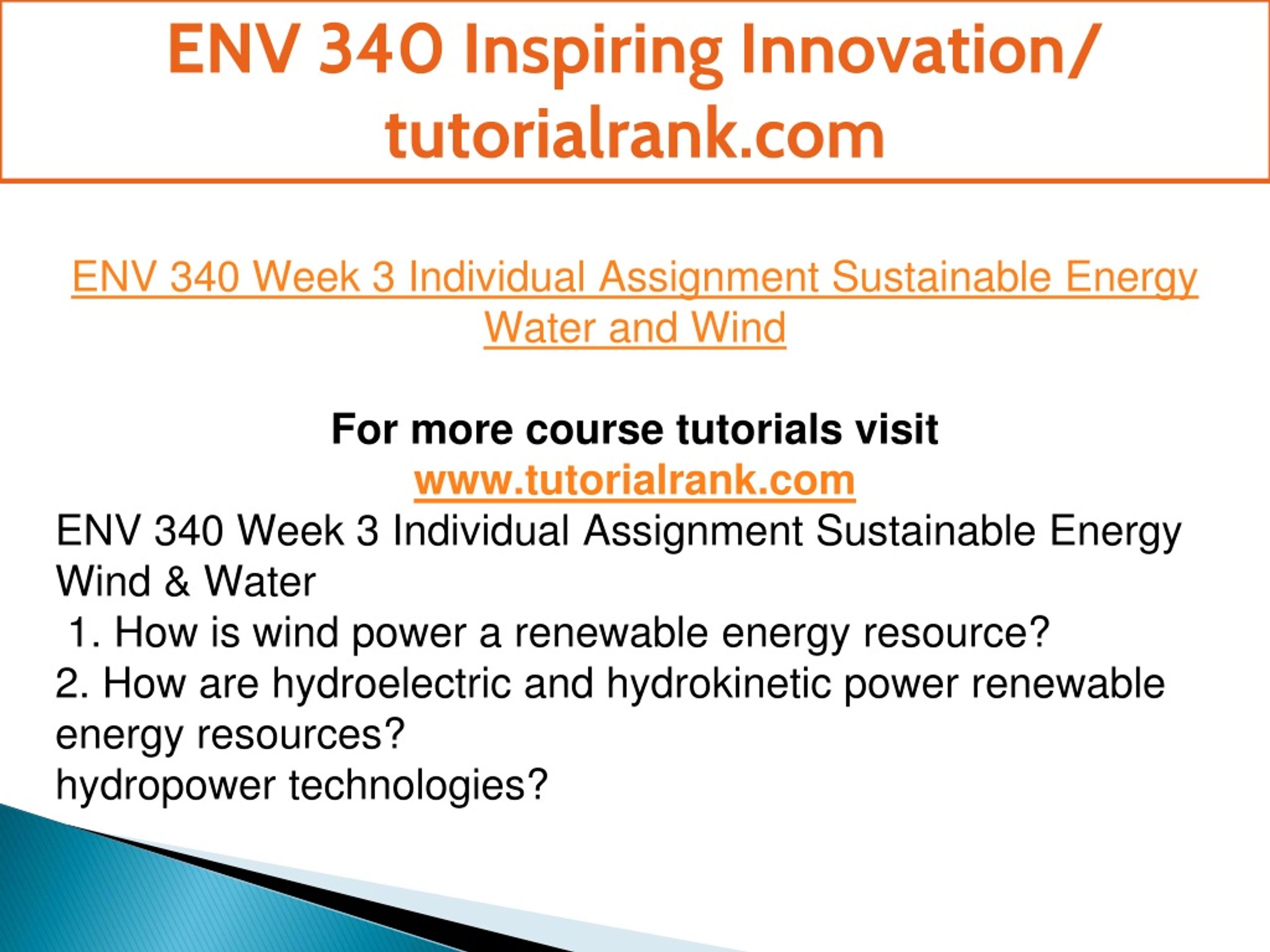 ENV 340 Inspiring Innovation/ tutorialrank.com

ENV 340 Week 3 Individual Assignment Sustainable Energy Water and Wind

For more course tutorials visit
www.tutorialrank.com

ENV 340 Week 3 Individual Assignment Sustainable Energy Wind & Water
1. How is wind power a renewable energy resource?
2. How are hydroelectric and hydrokinetic power renewable energy resources?
hydropower technologies?